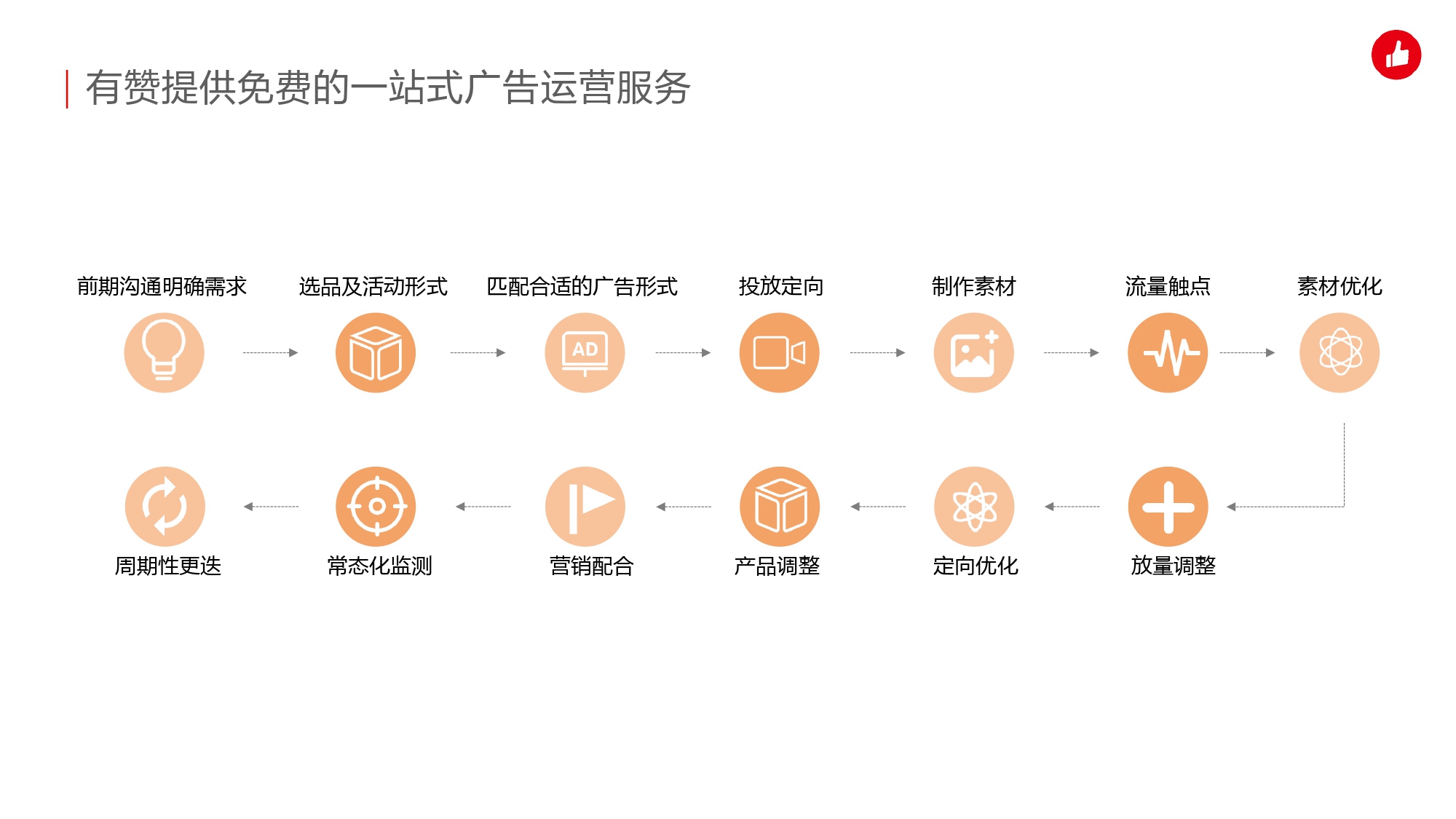 有赞提供免费的一站式广告运营服务

前期沟通明确需求
选品及活动形式
匹配合适的广告形式
AD
投放定向
制作素材
流量触点
素材优化

放量调整
定向优化
产品调整
营销配合
常态化监测
周期性更迭